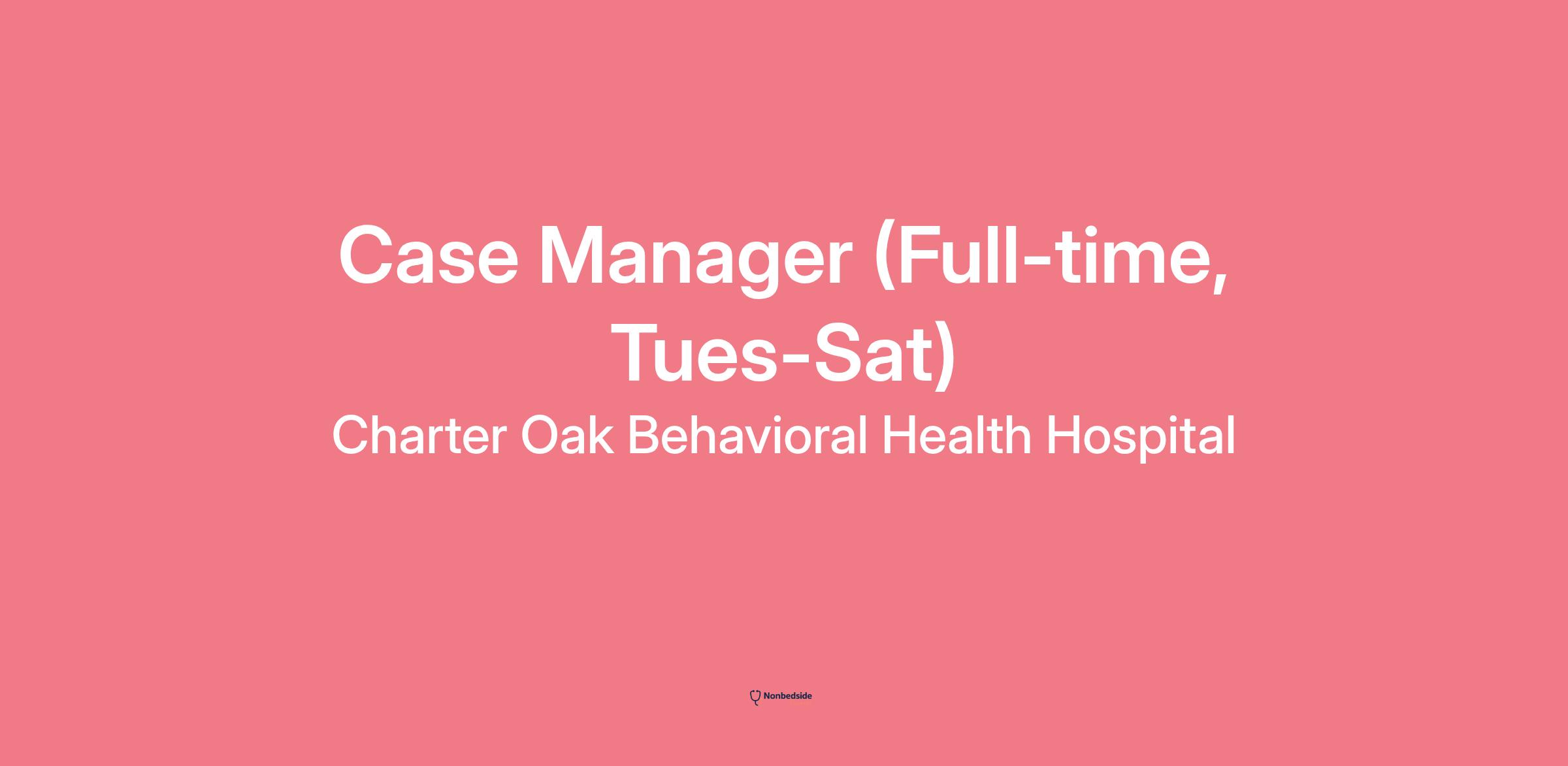 Case Manager (Full-time, Tues-Sat)

Charter Oak Behavioral Health Hospital

Nonbedside